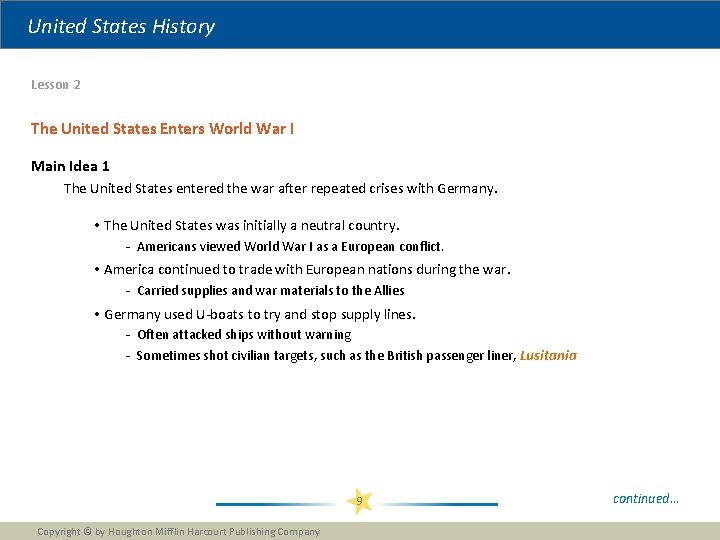 United States History

Lesson 2

The United States Enters World War I

Main Idea 1

The United States entered the war after repeated crises with Germany.

• The United States was initially a neutral country.
- Americans viewed World War I as a European conflict.

• America continued to trade with European nations during the war.
- Carried supplies and war materials to the Allies

• Germany used U-boats to try and stop supply lines.
- Often attacked ships without warning
- Sometimes shot civilian targets, such as the British passenger liner, Lusitania

9

continued…

Copyright © by Houghton Mifflin Harcourt Publishing Company